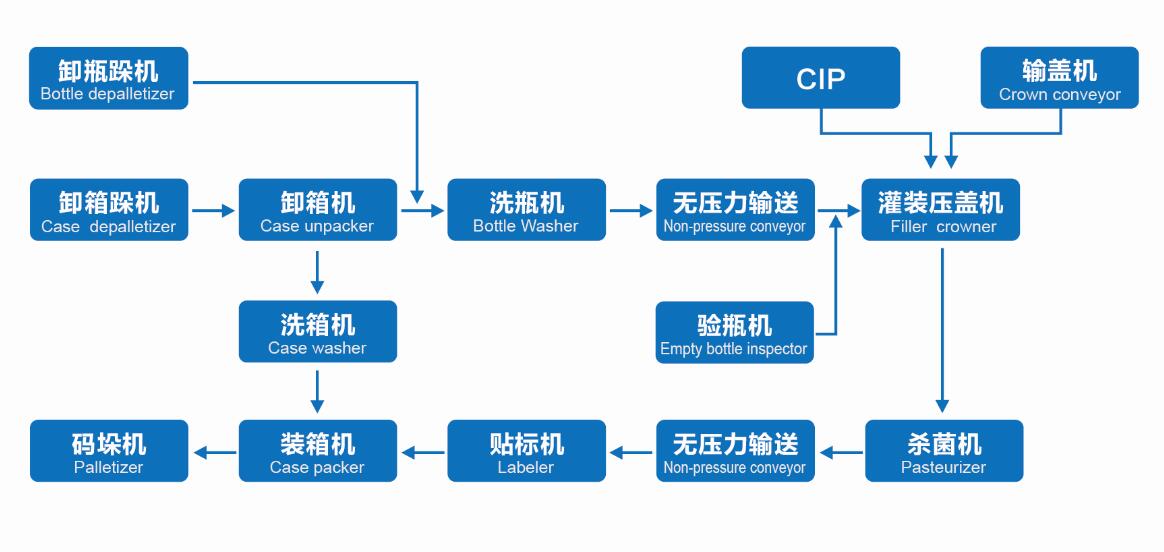 卸瓶跺机
Bottle depalletizer

CIP

输盖机
Crown conveyor

卸箱跺机
Case depalletizer

卸箱机
Case unpacker

洗瓶机
Bottle Washer

无压力输送
Non-pressure conveyor

灌装压盖机
Filler crowner

洗箱机
Case washer

验瓶机
Empty bottle inspector

码垛机
Palletizer

装箱机
Case packer

贴标机
Labeler

无压力输送
Non-pressure conveyor

杀菌机
Pasteurizer